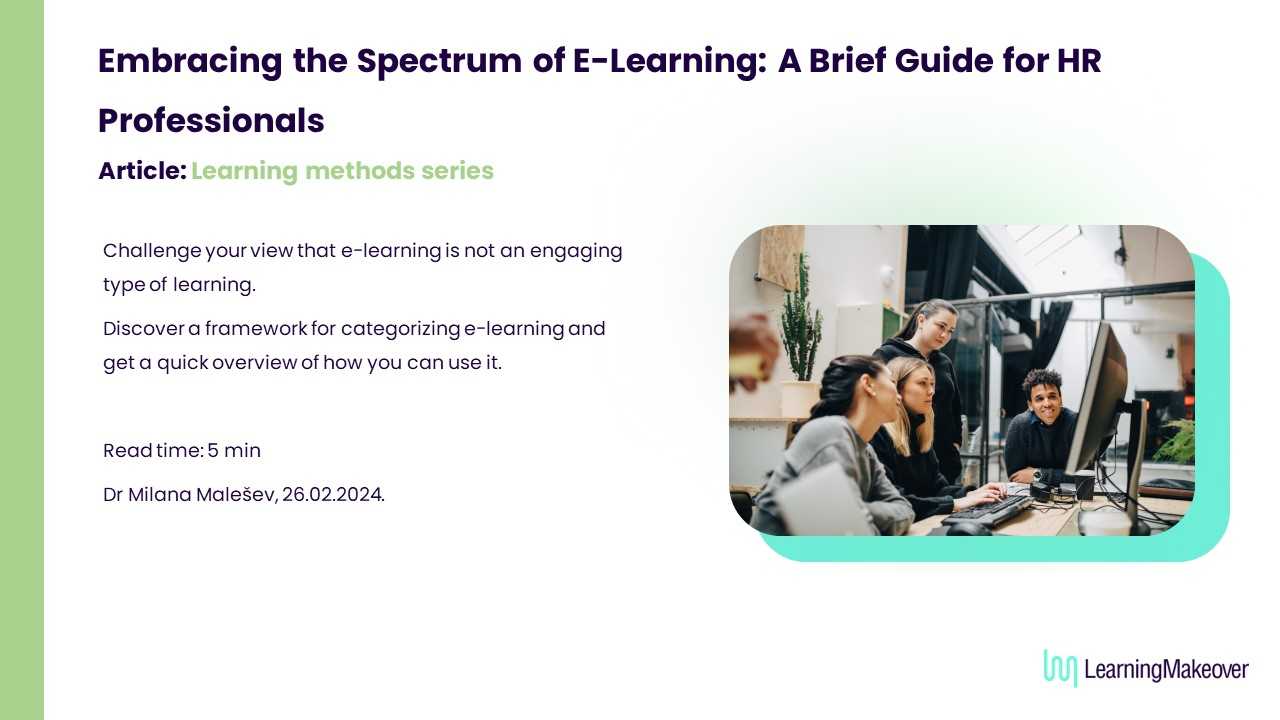 Embracing the Spectrum of E-Learning: A Brief Guide for HR Professionals

Article: Learning methods series

Challenge your view that e-learning is not an engaging type of learning.

Discover a framework for categorizing e-learning and get a quick overview of how you can use it.

Read time: 5 min

Dr Milana Malešev, 26.02.2024.

LearningMakeover